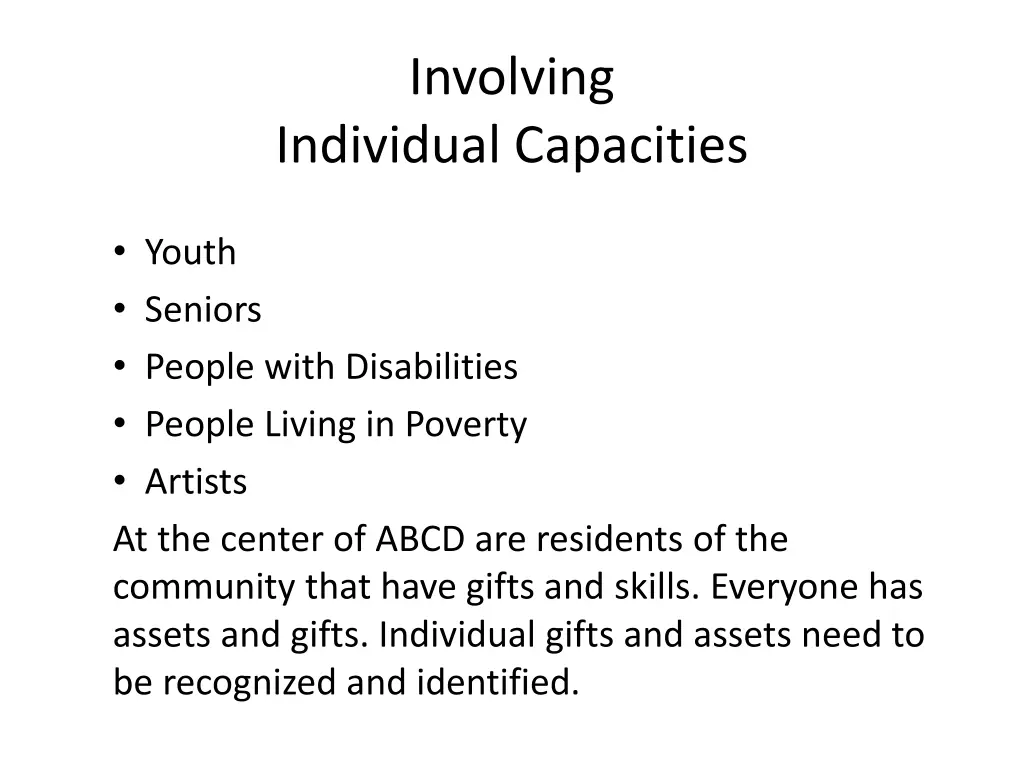 Involving
Individual Capacities

• Youth
• Seniors
• People with Disabilities
• People Living in Poverty
• Artists

At the center of ABCD are residents of the community that have gifts and skills. Everyone has assets and gifts. Individual gifts and assets need to be recognized and identified.